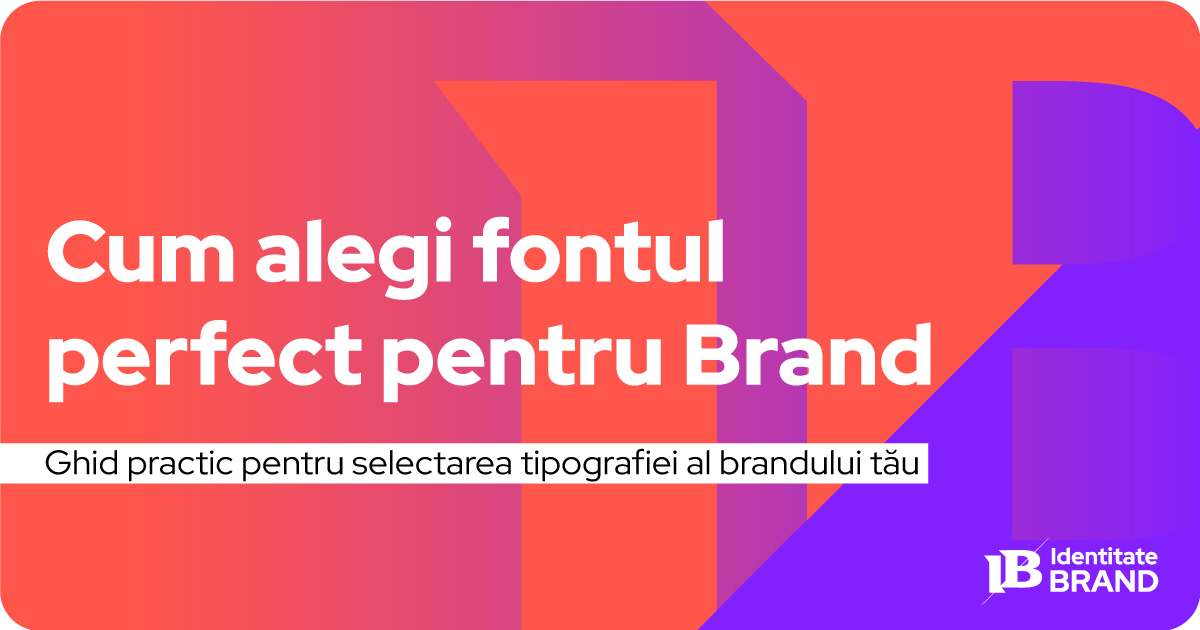 Cum alegi fontul perfect pentru Brand

Ghid practic pentru selectarea tipografiei al brandului tău

IB Identitate BRAND